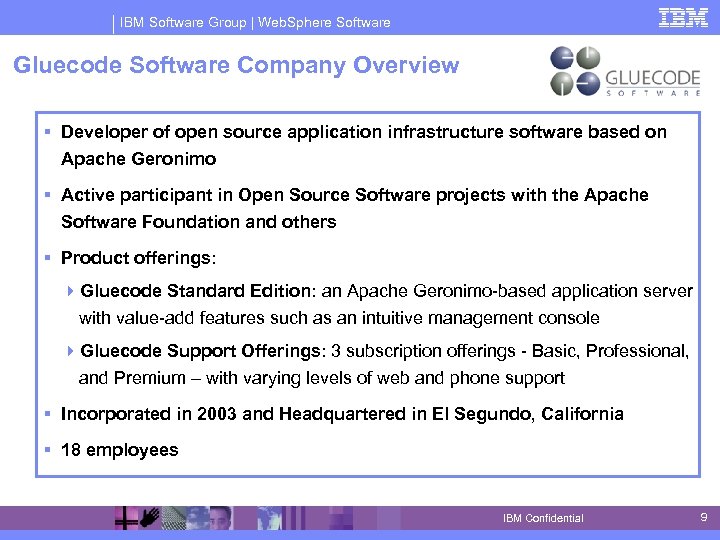 IBM Software Group | WebSphere Software

IBM

Gluecode Software Company Overview

GLUECODE
SOFTWARE

▪ Developer of open source application infrastructure software based on Apache Geronimo

▪ Active participant in Open Source Software projects with the Apache Software Foundation and others

▪ Product offerings:

▸ Gluecode Standard Edition: an Apache Geronimo-based application server with value-add features such as an intuitive management console

▸ Gluecode Support Offerings: 3 subscription offerings - Basic, Professional, and Premium – with varying levels of web and phone support

▪ Incorporated in 2003 and Headquartered in El Segundo, California

▪ 18 employees

IBM Confidential

9